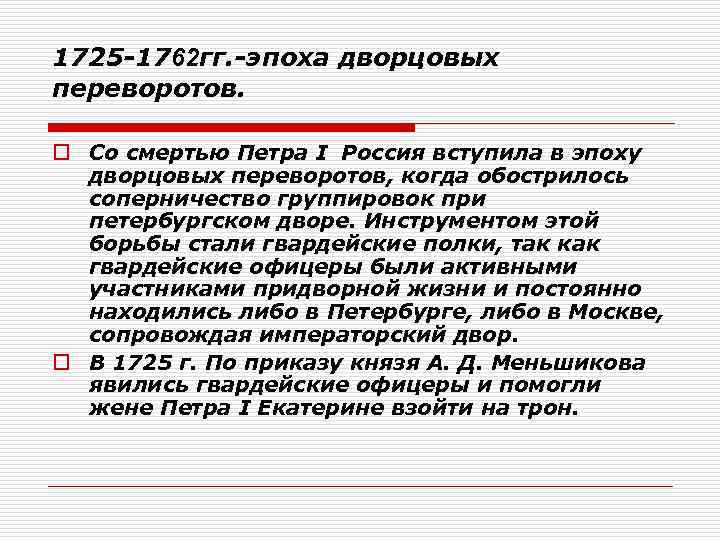 1725-1762гг.-эпоха дворцовых переворотов.

Со смертью Петра I Россия вступила в эпоху дворцовых переворотов, когда обострилось соперничество группировок при петербургском дворе. Инструментом этой борьбы стали гвардейские полки, так как гвардейские офицеры были активными участниками придворной жизни и постоянно находились либо в Петербурге, либо в Москве, сопровождая императорский двор.

В 1725 г. По приказу князя А. Д. Меньшикова явились гвардейские офицеры и помогли жене Петра I Екатерине взойти на трон.